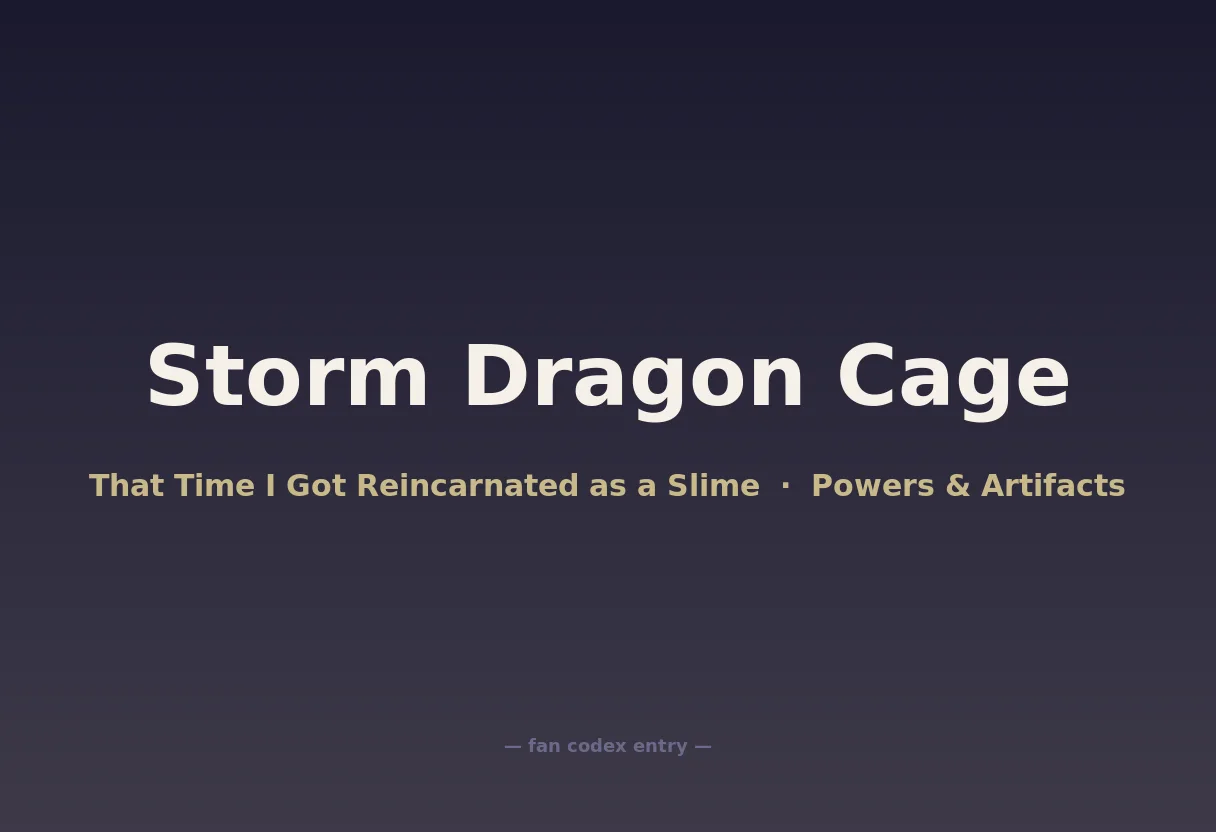 Storm Dragon Cage

That Time I Got Reincarnated as a Slime · Powers & Artifacts

— fan codex entry —